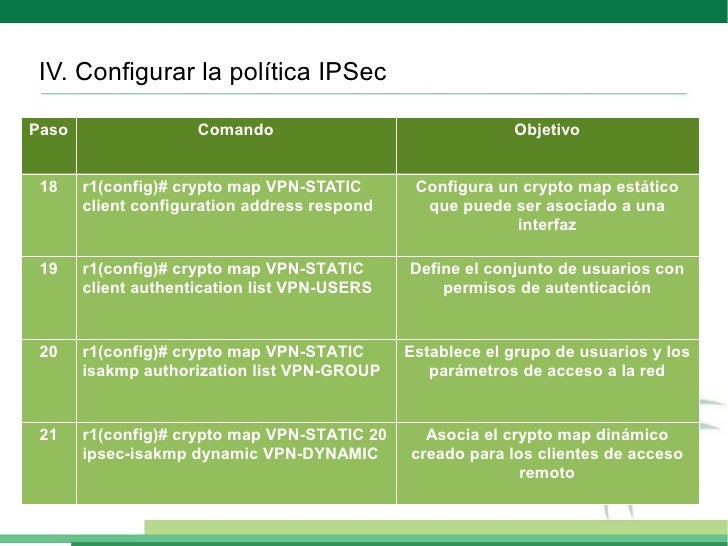 IV. Configurar la política IPSec

| Paso | Comando | Objetivo |
|---|---|---|
| 18 | r1(config)# crypto map VPN-STATIC client configuration address respond | Configura un crypto map estático que puede ser asociado a una interfaz |
| 19 | r1(config)# crypto map VPN-STATIC client authentication list VPN-USERS | Define el conjunto de usuarios con permisos de autenticación |
| 20 | r1(config)# crypto map VPN-STATIC isakmp authorization list VPN-GROUP | Establece el grupo de usuarios y los parámetros de acceso a la red |
| 21 | r1(config)# crypto map VPN-STATIC 20 ipsec-isakmp dynamic VPN-DYNAMIC | Asocia el crypto map dinámico creado para los clientes de acceso remoto |